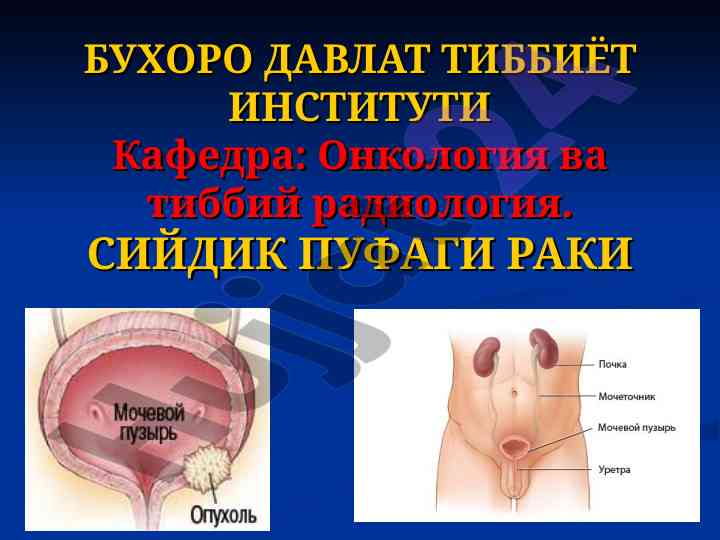 БУХОРО ДАВЛАТ ТИББИЁТ ИНСТИТУТИ
Кафедра: Онкология ва тиббий радиология.
СИЙДИК ПУФАГИ РАКИ

Мочевой пузырь
Опухоль

Почка
Мочеточник
Мочевой пузырь
Уретра